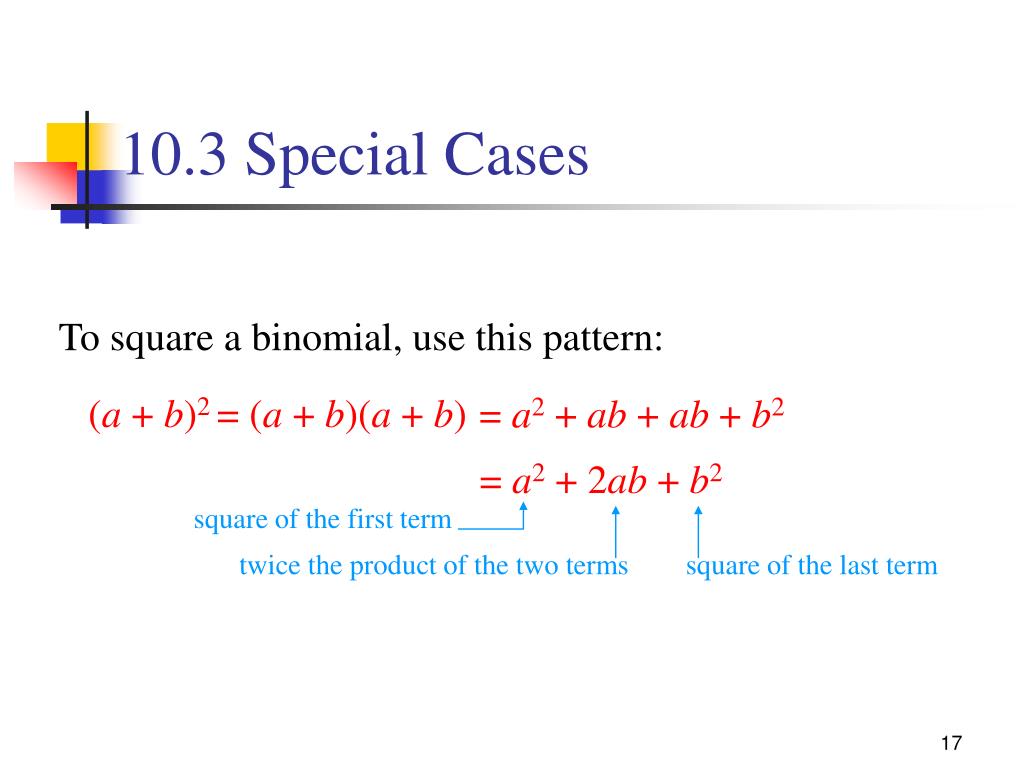 10.3 Special Cases

To square a binomial, use this pattern:

$(a + b)^2 = (a + b)(a + b) = a^2 + ab + ab + b^2$

$= a^2 + 2ab + b^2$

square of the first term

twice the product of the two terms

square of the last term

17